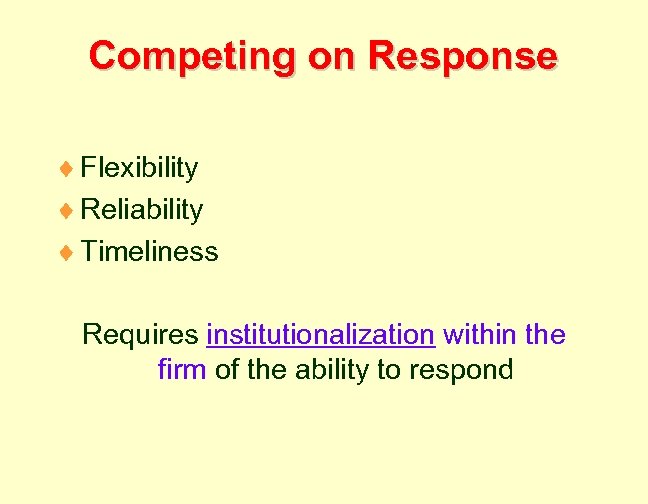 Competing on Response

♦ Flexibility
♦ Reliability
♦ Timeliness

Requires institutionalization within the firm of the ability to respond